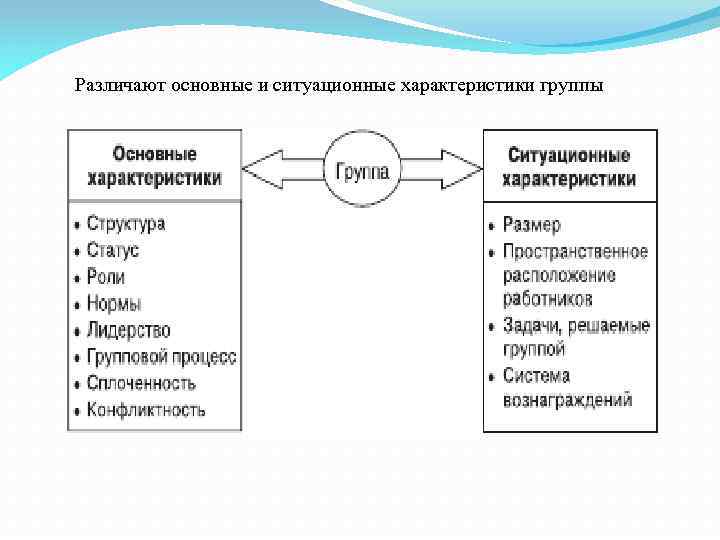 Различают основные и ситуационные характеристики группы

Основные характеристики

• Структура
• Статус
• Роли
• Нормы
• Лидерство
• Групповой процесс
• Сплоченность
• Конфликтность

Группа

Ситуационные характеристики

• Размер
• Пространственное расположение работников
• Задачи, решаемые группой
• Система вознаграждений